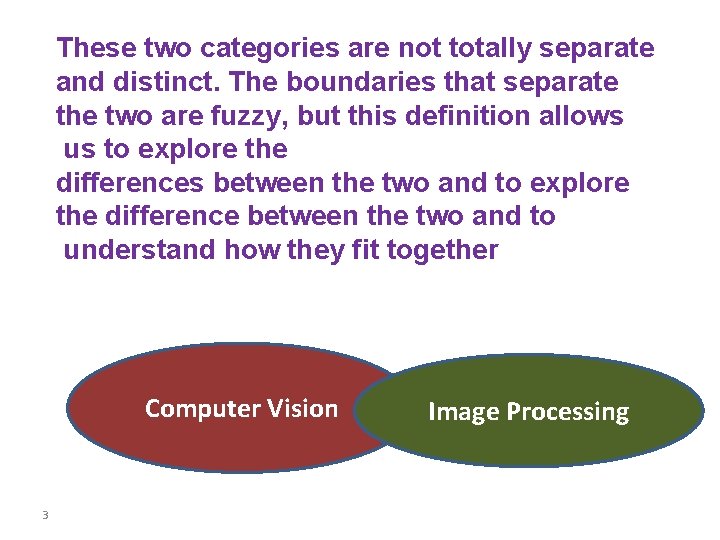 These two categories are not totally separate and distinct. The boundaries that separate the two are fuzzy, but this definition allows us to explore the differences between the two and to explore the difference between the two and to understand how they fit together

Computer Vision

Image Processing

3